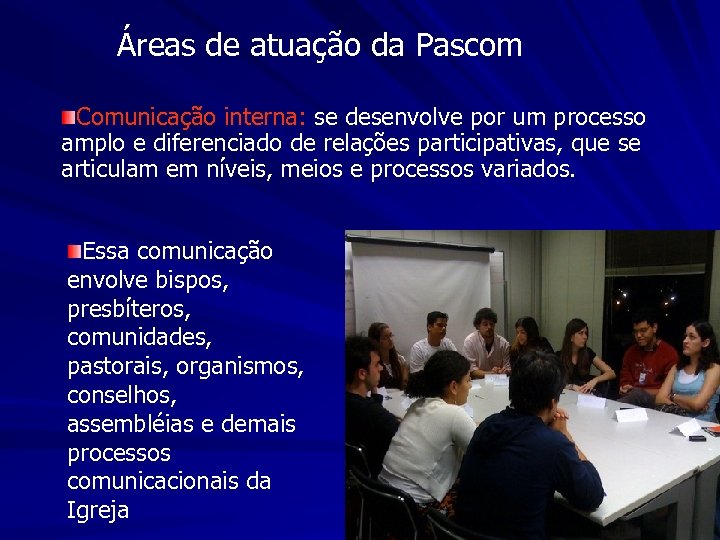 Áreas de atuação da Pascom

Comunicação interna: se desenvolve por um processo amplo e diferenciado de relações participativas, que se articulam em níveis, meios e processos variados.

Essa comunicação envolve bispos, presbíteros, comunidades, pastorais, organismos, conselhos, assembléias e demais processos comunicacionais da Igreja